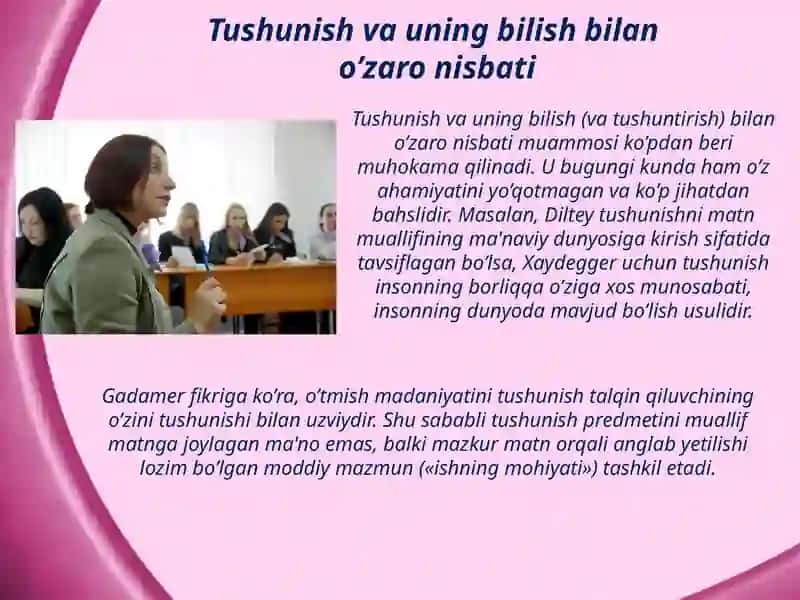 Tushunish va uning bilish bilan o’zaro nisbati

Tushunish va uning bilish (va tushuntirish) bilan o’zaro nisbati muammosi ko’pdan beri muhokama qilinadi. U bugungi kunda ham o’z ahamiyatini yo’qotmagan va ko’p jihatdan bahslidir. Masalan, Diltey tushunishni matn muallifining ma'naviy dunyosiga kirish sifatida tavsiflagan bo’lsa, Xaydegger uchun tushunish insonning borliqqa o’ziga xos munosabati, insonning dunyoda mavjud bo’lish usulidir.

Gadamer fikriga ko’ra, o’tmish madaniyatini tushunish talqin qiluvchining o’zini tushunishi bilan uzviydir. Shu sababli tushunish predmetini muallif matnga joylagan ma'no emas, balki mazkur matn orqali anglab yetilishi lozim bo’lgan moddiy mazmun («ishning mohiyati») tashkil etadi.